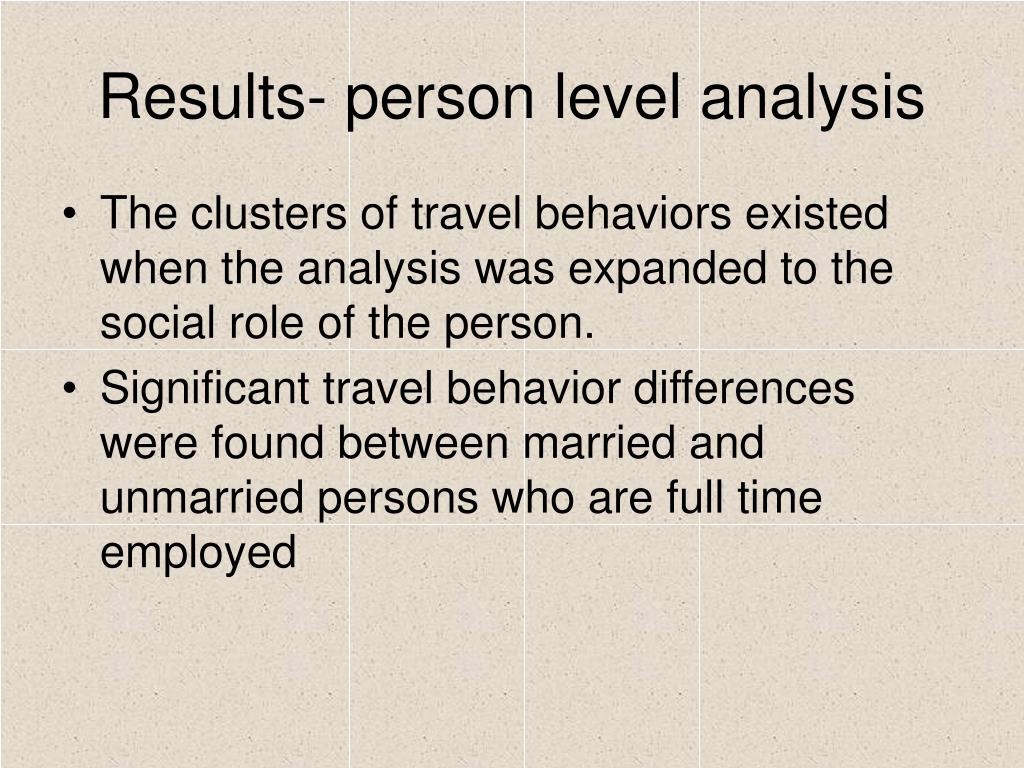 Results- person level analysis

• The clusters of travel behaviors existed when the analysis was expanded to the social role of the person.
• Significant travel behavior differences were found between married and unmarried persons who are full time employed